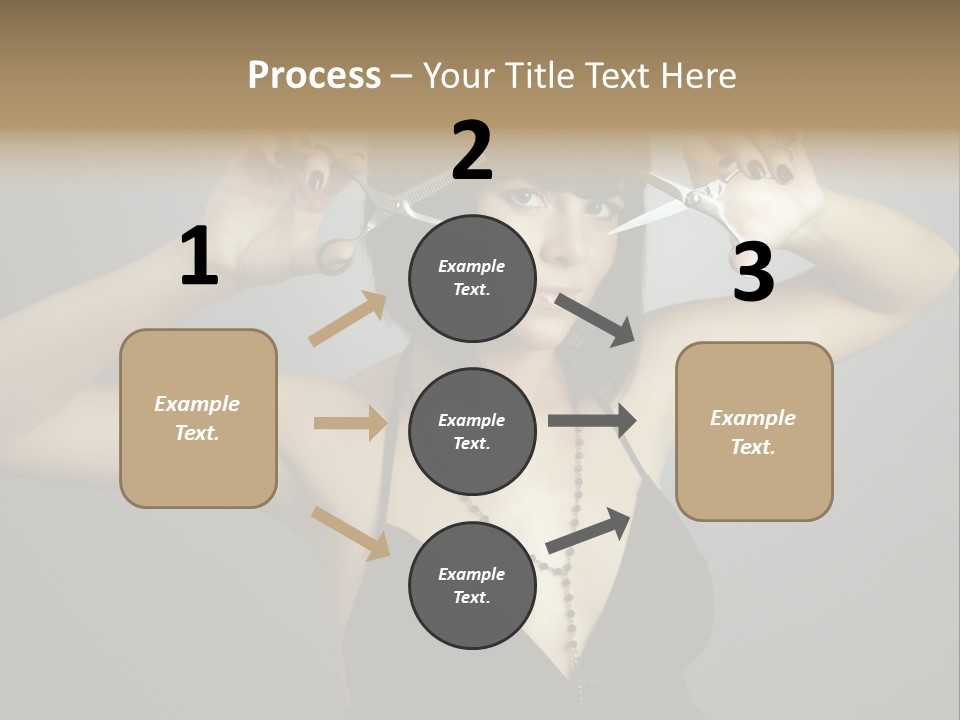 Process – Your Title Text Here

1

Example Text.

2

Example Text.

Example Text.

Example Text.

3

Example Text.